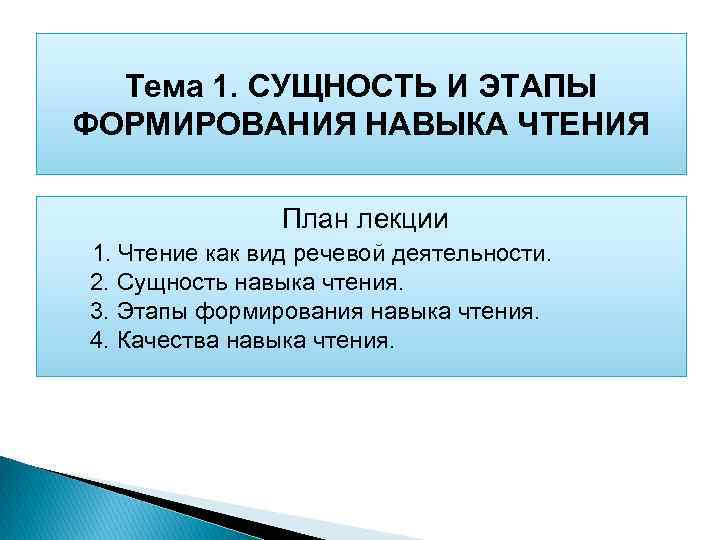 Тема 1. СУЩНОСТЬ И ЭТАПЫ ФОРМИРОВАНИЯ НАВЫКА ЧТЕНИЯ

План лекции
1. Чтение как вид речевой деятельности.
2. Сущность навыка чтения.
3. Этапы формирования навыка чтения.
4. Качества навыка чтения.